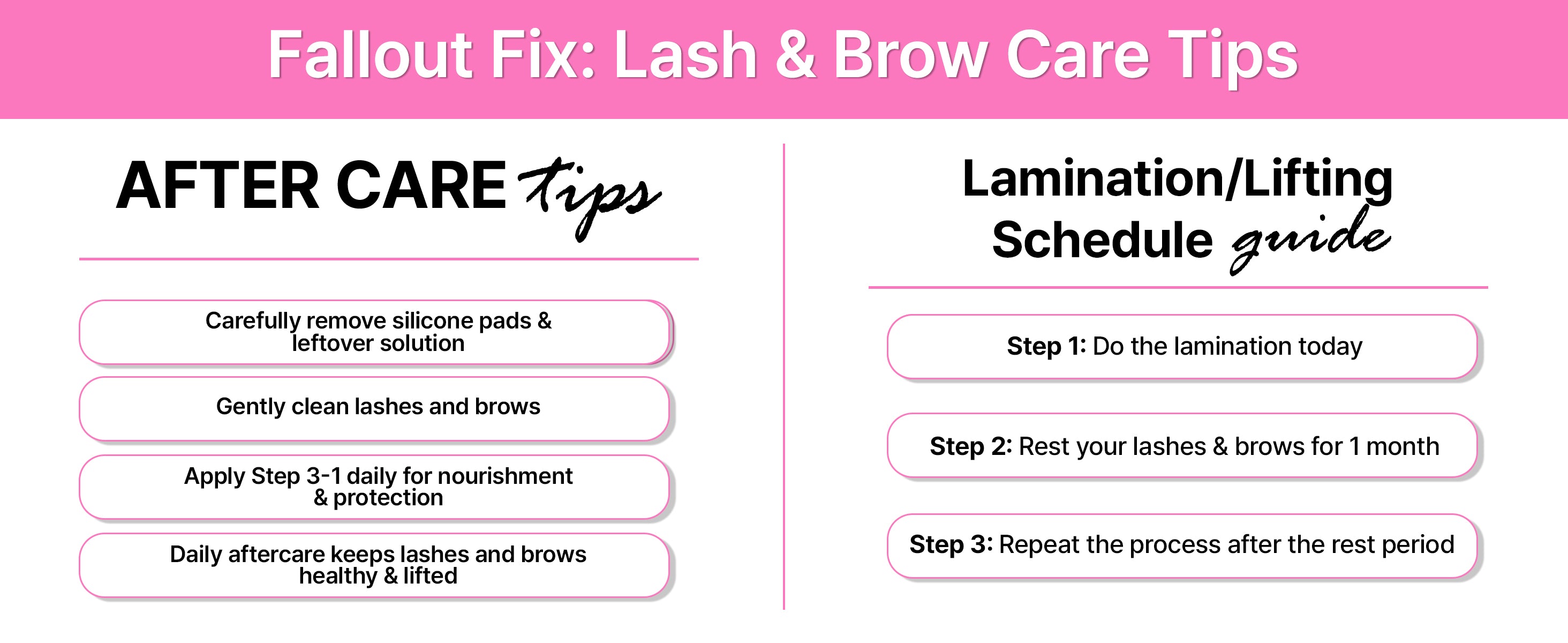 Fallout Fix: Lash & Brow Care Tips

AFTER CARE tips

Carefully remove silicone pads & leftover solution

Gently clean lashes and brows

Apply Step 3-1 daily for nourishment & protection

Daily aftercare keeps lashes and brows healthy & lifted

Lamination/Lifting Schedule guide

Step 1: Do the lamination today

Step 2: Rest your lashes & brows for 1 month

Step 3: Repeat the process after the rest period